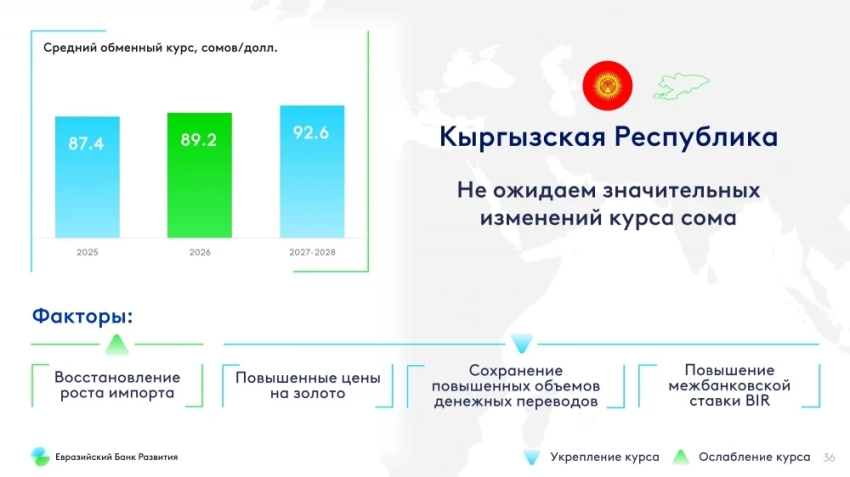 Средний обменный курс, сомов/долл.

87.4
89.2
92.6

2025
2026
2027-2028

Кыргызская Республика

Не ожидаем значительных изменений курса сома

Факторы:

Восстановление роста импорта

Повышенные цены на золото

Сохранение повышенных объемов денежных переводов

Повышение межбанковской ставки BIR

Евразийский Банк Развития

Укрепление курса
Ослабление курса
36